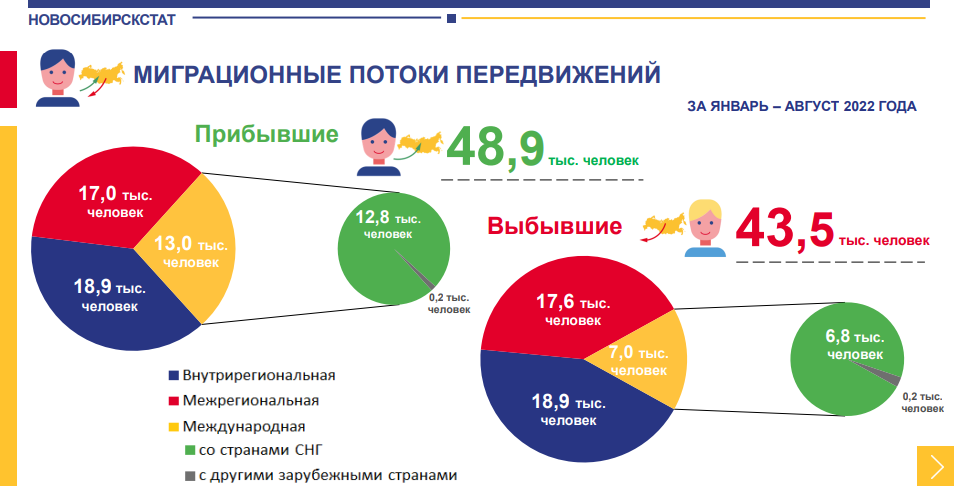 НОВОСИБИРСКСТАТ

МИГРАЦИОННЫЕ ПОТОКИ ПЕРЕДВИЖЕНИЙ

ЗА ЯНВАРЬ – АВГУСТ 2022 ГОДА

Прибывшие

48,9 тыс. человек

17,0 тыс. человек

13,0 тыс. человек

18,9 тыс. человек

12,8 тыс. человек

0,2 тыс. человек

Выбывшие

43,5 тыс. человек

17,6 тыс. человек

7,0 тыс. человек

18,9 тыс. человек

6,8 тыс. человек

0,2 тыс. человек

Внутрирегиональная

Межрегиональная

Международная

со странами СНГ

с другими зарубежными странами